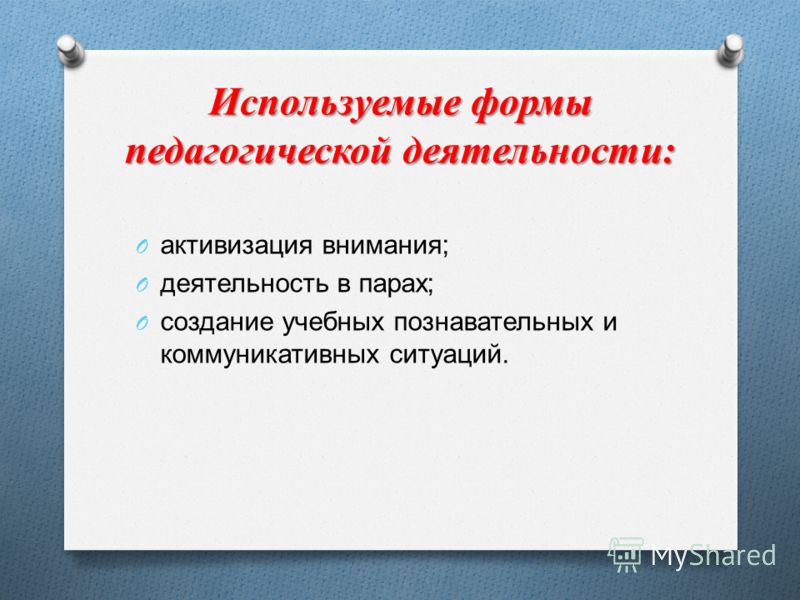 Используемые формы педагогической деятельности:

активизация внимания;
деятельность в парах;
создание учебных познавательных и коммуникативных ситуаций.

MyShared